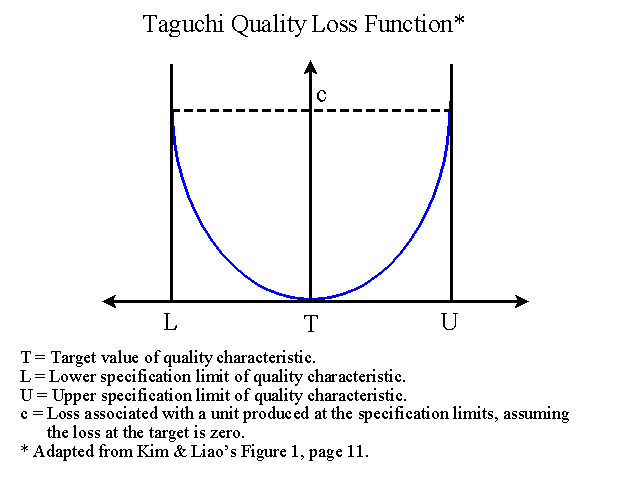 Taguchi Quality Loss Function*

c

L

T

U

T = Target value of quality characteristic.
L = Lower specification limit of quality characteristic.
U = Upper specification limit of quality characteristic.
c = Loss associated with a unit produced at the specification limits, assuming the loss at the target is zero.
* Adapted from Kim & Liao's Figure 1, page 11.